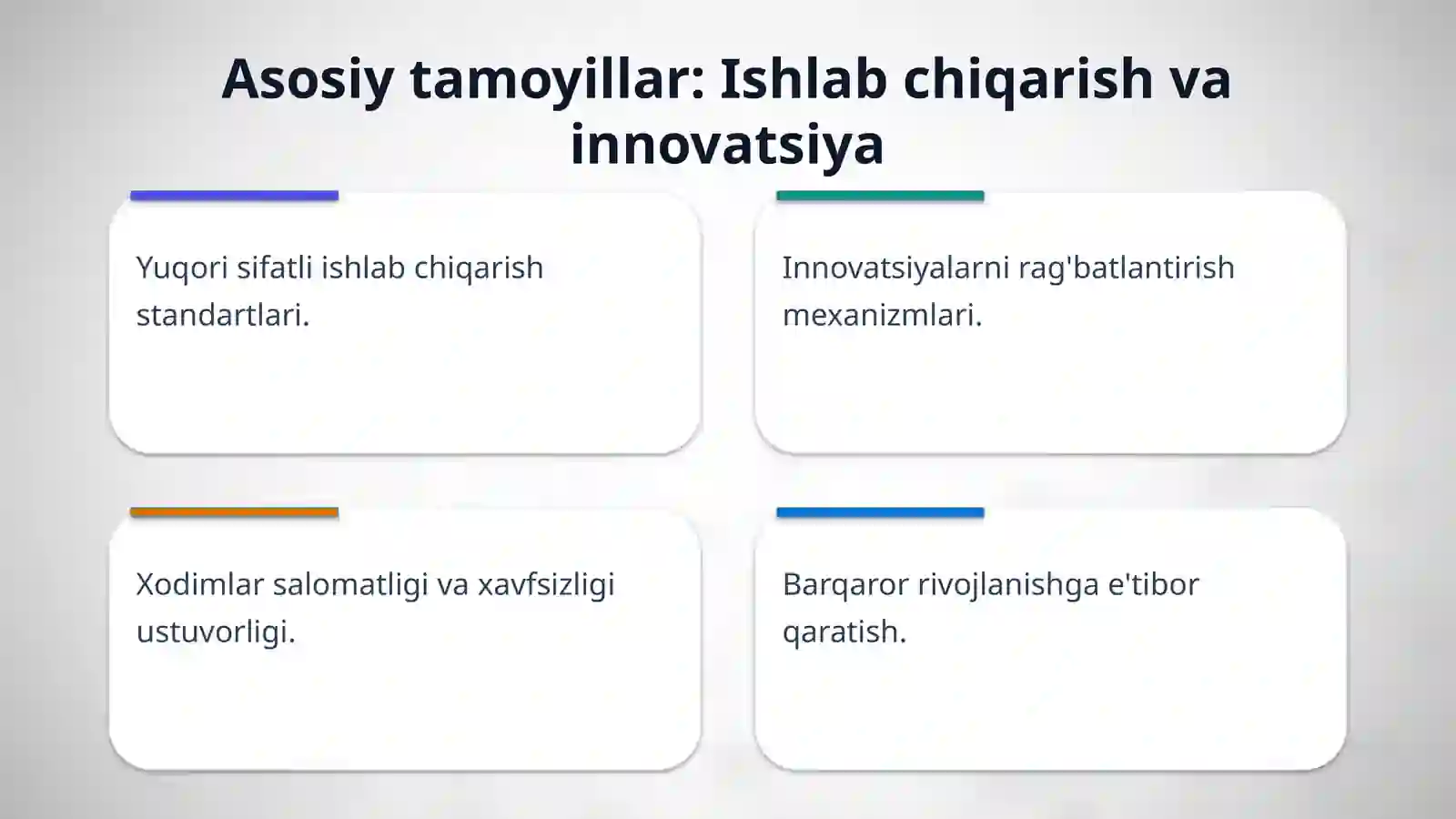 Asosiy tamoyillar: Ishlab chiqarish va innovatsiya

Yuqori sifatli ishlab chiqarish standartlari.

Innovatsiyalarni rag'batlantirish mexanizmlari.

Xodimlar salomatligi va xavfsizligi ustuvorligi.

Barqaror rivojlanishga e'tibor qaratish.